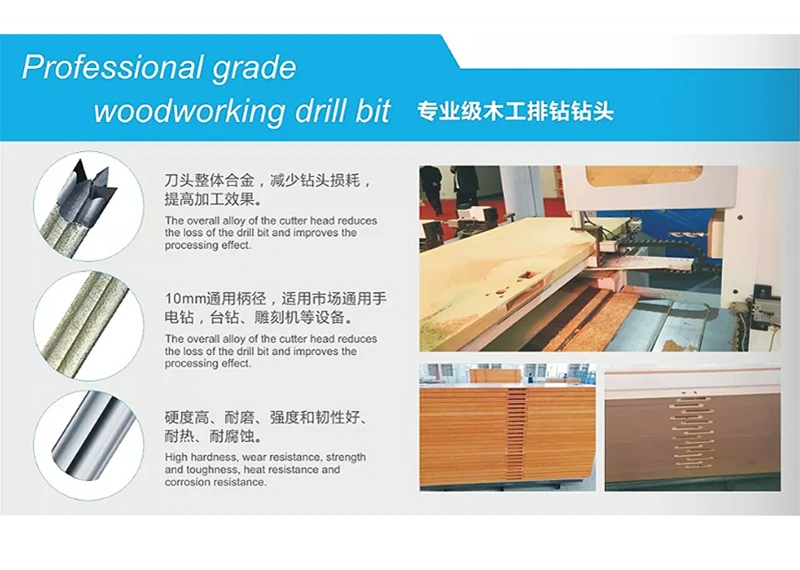 Professional grade woodworking drill bit 专业级木工排钻钻头

刀头整体合金，减少钻头损耗，提高加工效果。

The overall alloy of the cutter head reduces the loss of the drill bit and improves the processing effect.

10mm通用柄径，适用市场通用手电钻，台钻、雕刻机等设备。

The overall alloy of the cutter head reduces the loss of the drill bit and improves the processing effect.

硬度高、耐磨、强度和韧性好、耐热、耐腐蚀。

High hardness, wear resistance, strength and toughness, heat resistance and corrosion resistance.